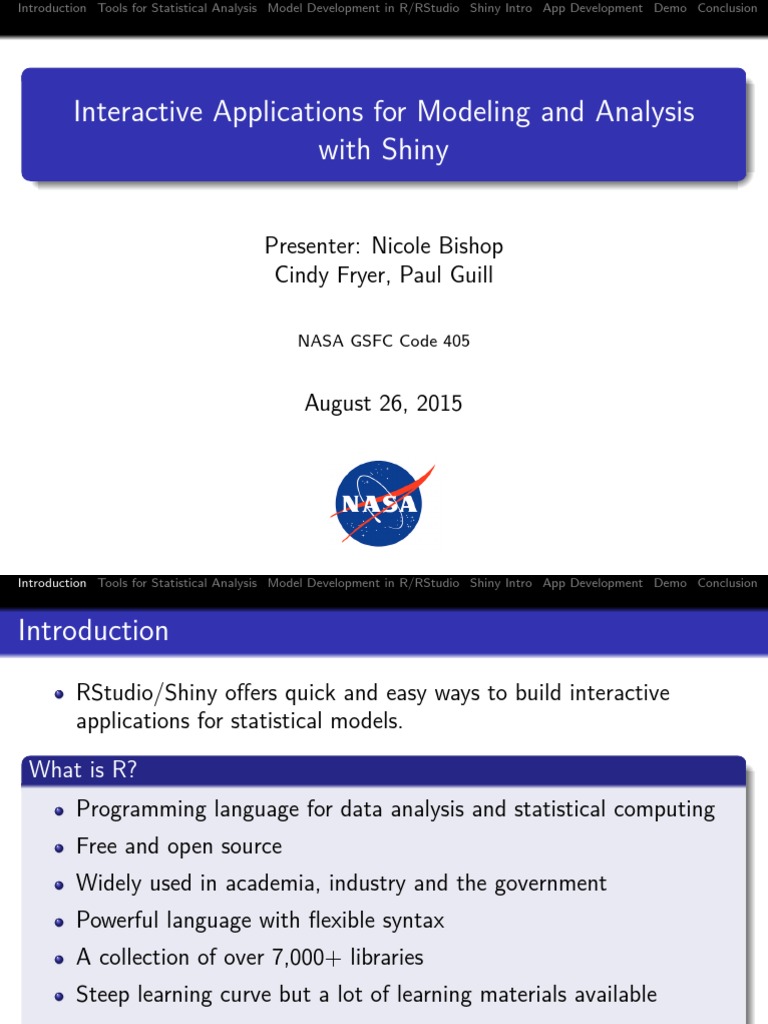 Introduction Tools for Statistical Analysis Model Development in R/RStudio Shiny Intro App Development Demo Conclusion

Interactive Applications for Modeling and Analysis with Shiny

Presenter: Nicole Bishop
Cindy Fryer, Paul Guill

NASA GSFC Code 405

August 26, 2015

NASA

Introduction Tools for Statistical Analysis Model Development in R/RStudio Shiny Intro App Development Demo Conclusion

Introduction

• RStudio/Shiny offers quick and easy ways to build interactive applications for statistical models.

What is R?

• Programming language for data analysis and statistical computing
• Free and open source
• Widely used in academia, industry and the government
• Powerful language with flexible syntax
• A collection of over 7,000+ libraries
• Steep learning curve but a lot of learning materials available